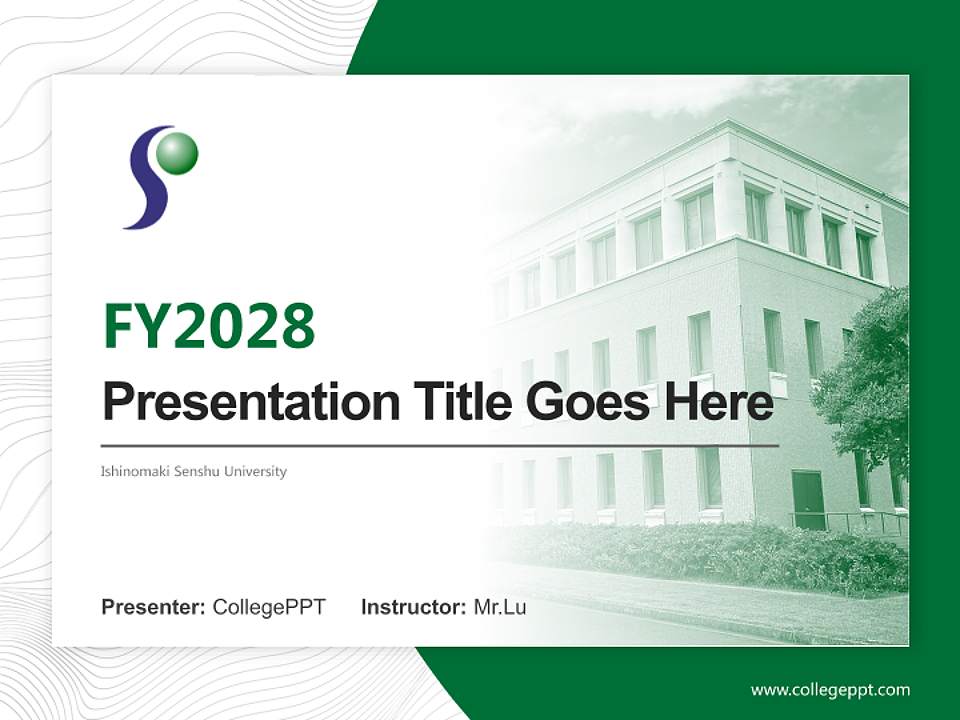 FY2028

Presentation Title Goes Here

Ishinomaki Senshu University

Presenter: CollegePPT Instructor: Mr.Lu

www.collegeppt.com